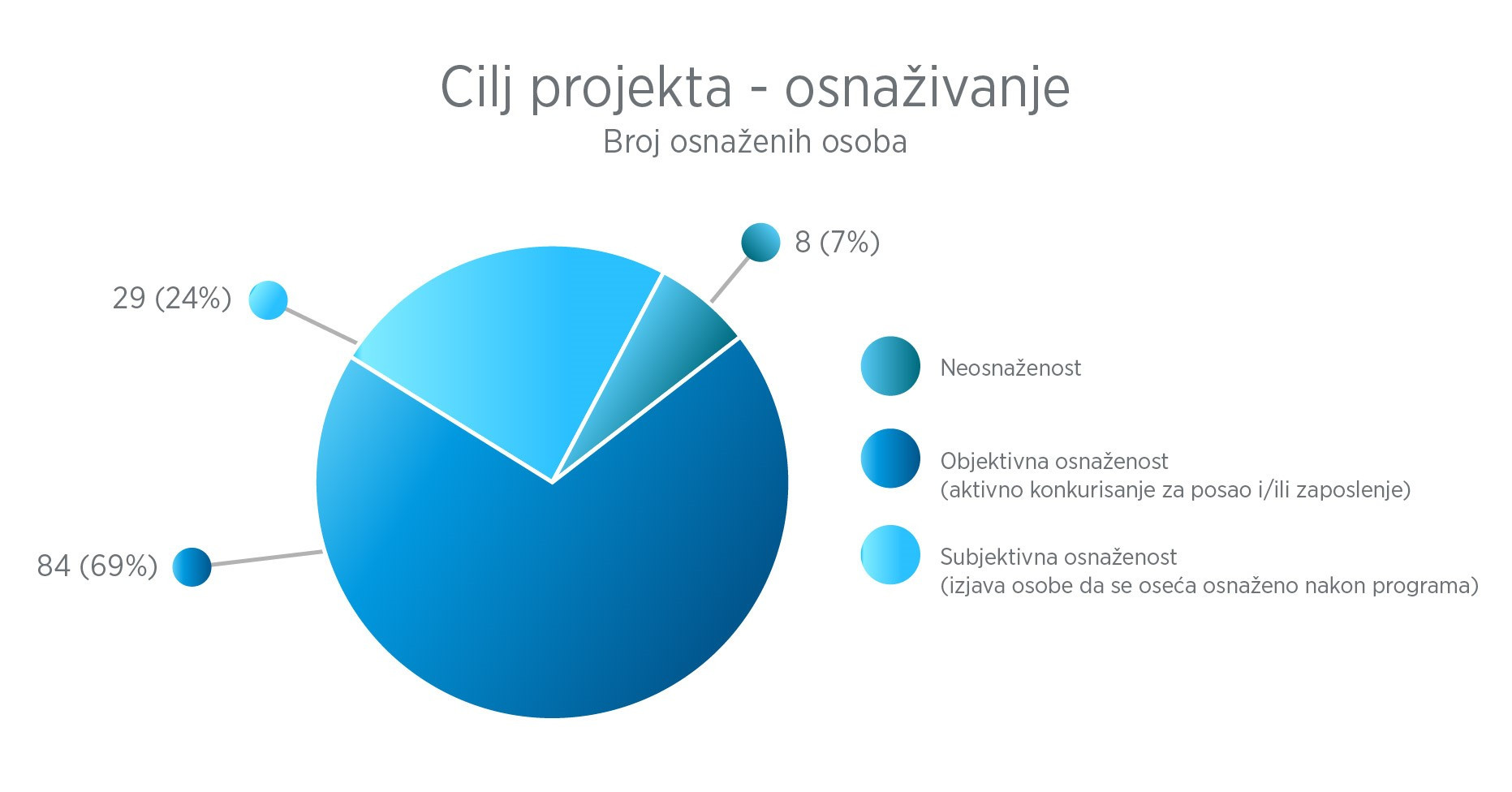 Cilj projekta - osnaživanje
Broj osnaženih osoba

8 (7%)

29 (24%)

84 (69%)

Neosnaženost

Objektivna osnaženost
(aktivno konkurisanje za posao i/ili zaposlenje)

Subjektivna osnaženost
(izjava osobe da se oseća osnaženo nakon programa)